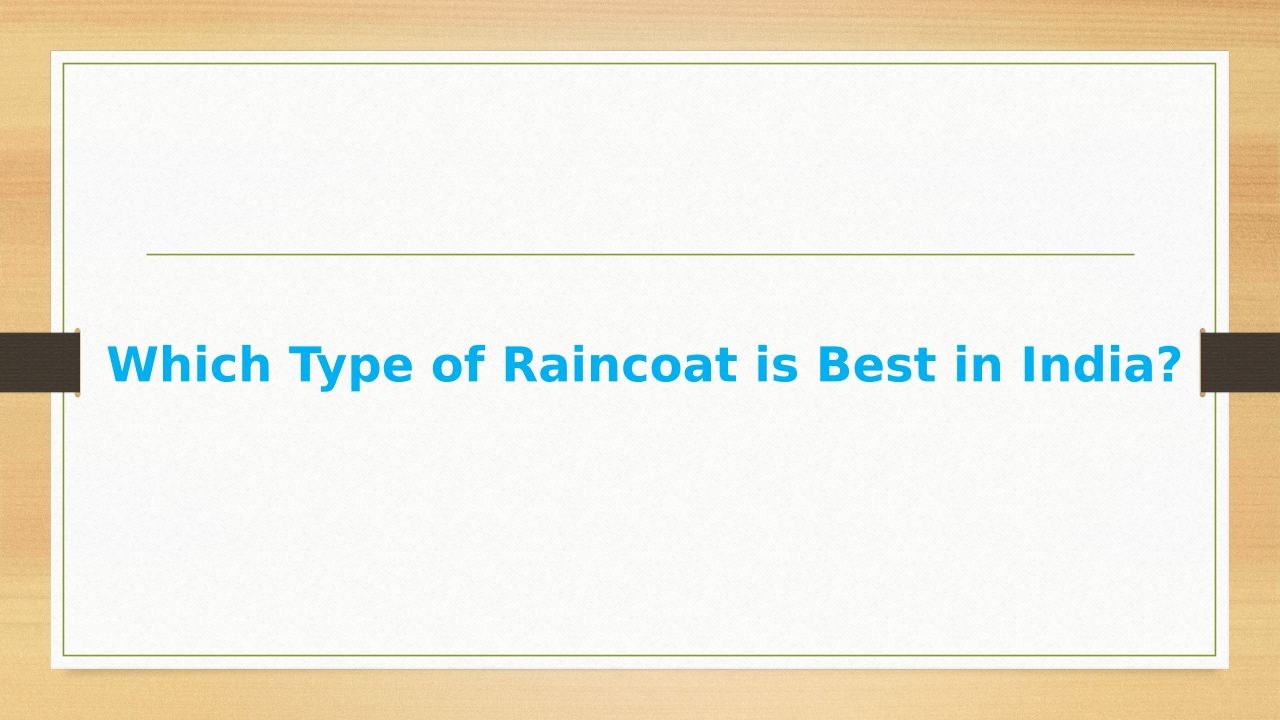 Which Type of Raincoat is Best in India?